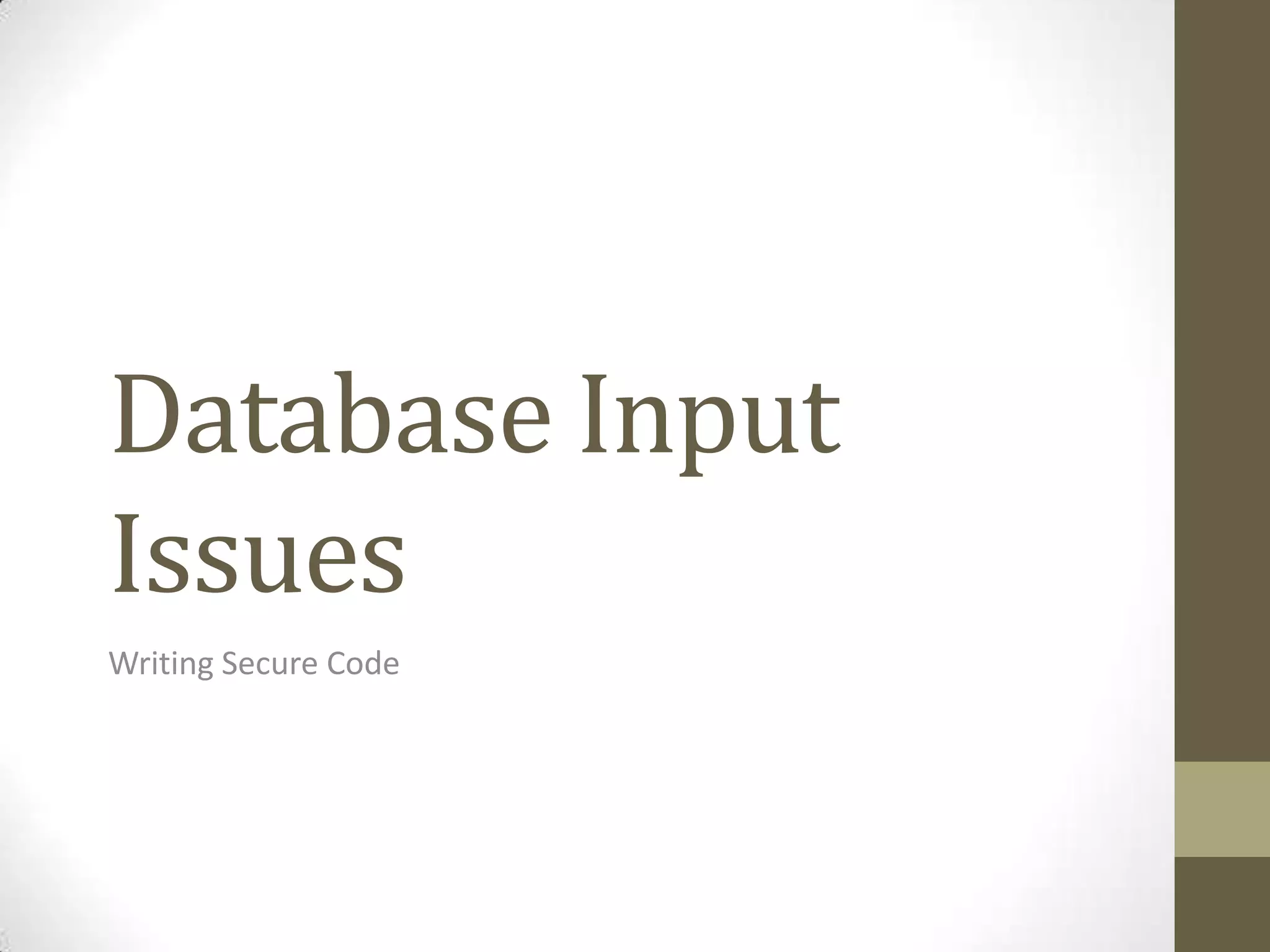 Database Input Issues

Writing Secure Code